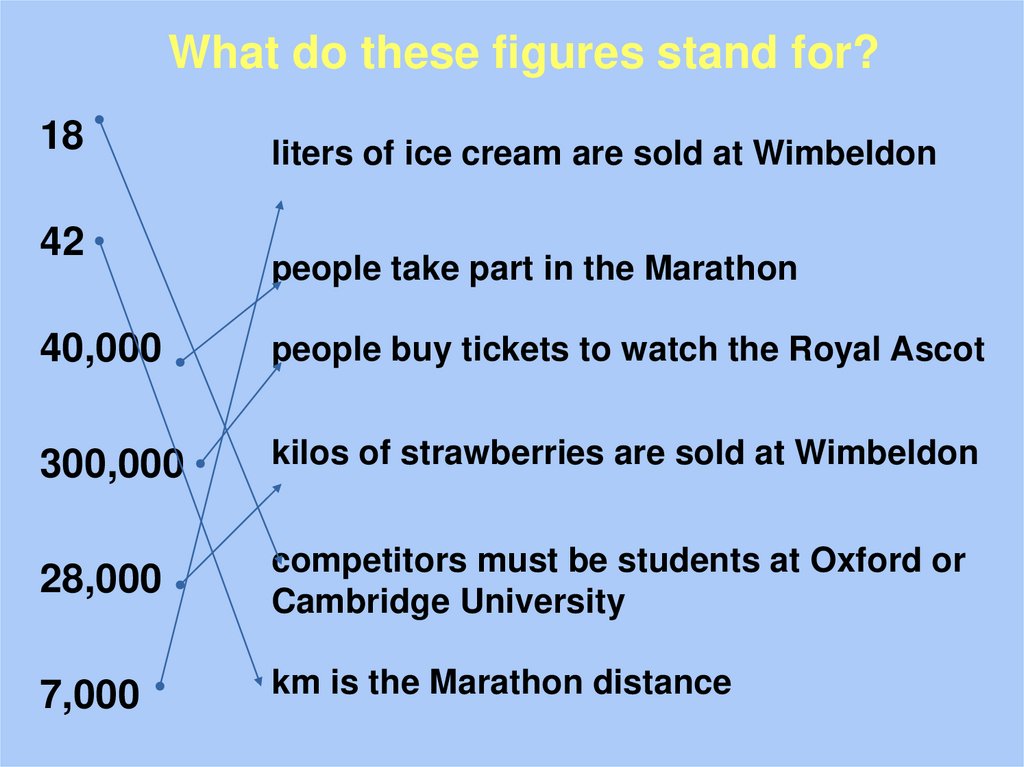 What do these figures stand for?

18

42

40,000

300,000

28,000

7,000

liters of ice cream are sold at Wimbeldon

people take part in the Marathon

people buy tickets to watch the Royal Ascot

kilos of strawberries are sold at Wimbeldon

competitors must be students at Oxford or Cambridge University

km is the Marathon distance